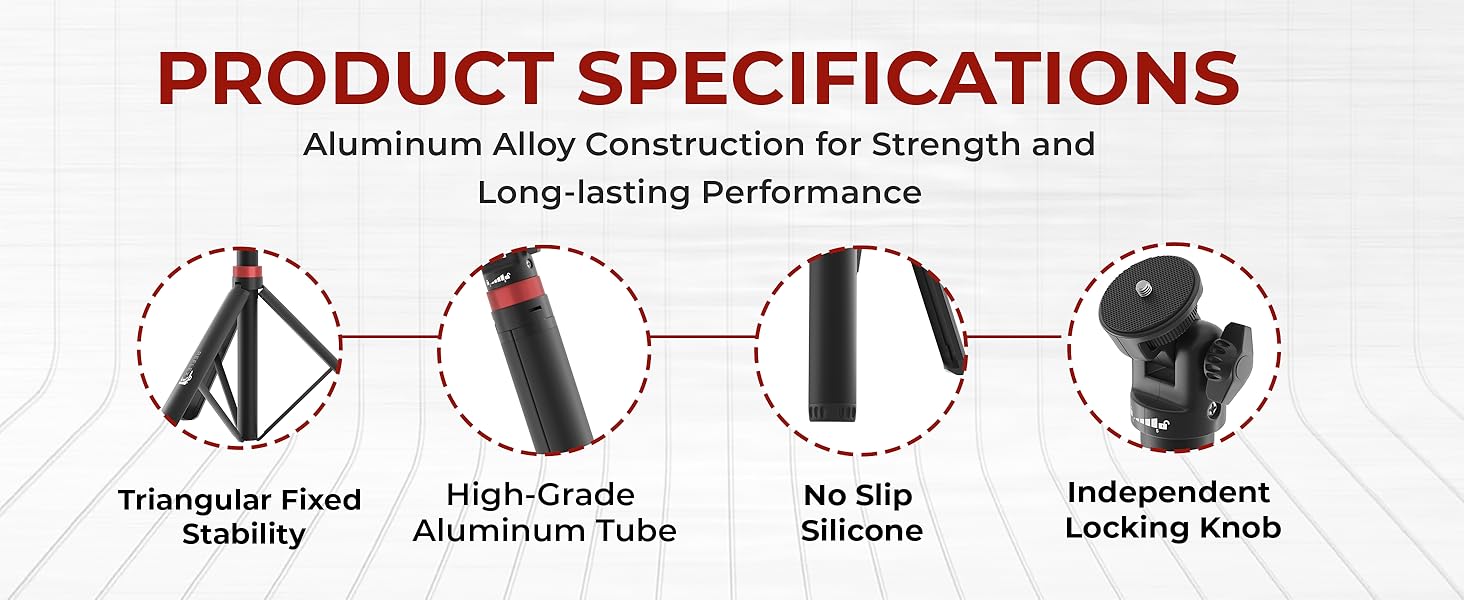 PRODUCT SPECIFICATIONS

Aluminum Alloy Construction for Strength and Long-lasting Performance

Triangular Fixed Stability

High-Grade Aluminum Tube

No Slip Silicone

Independent Locking Knob